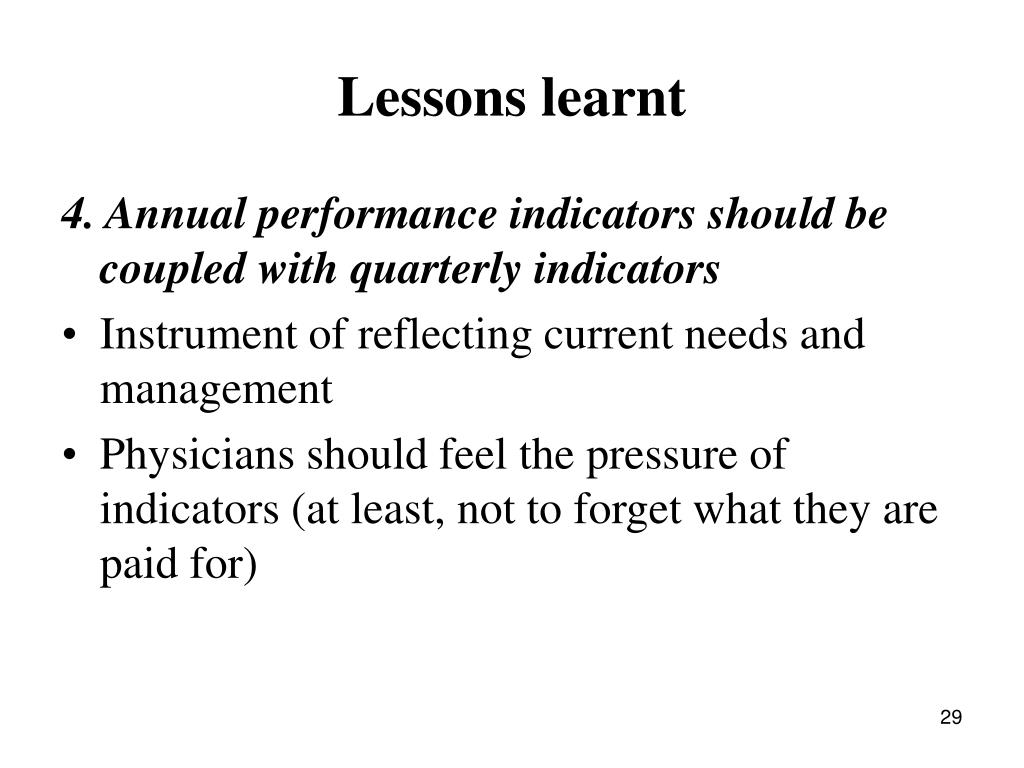 Lessons learnt

4. Annual performance indicators should be coupled with quarterly indicators

• Instrument of reflecting current needs and management
• Physicians should feel the pressure of indicators (at least, not to forget what they are paid for)

29